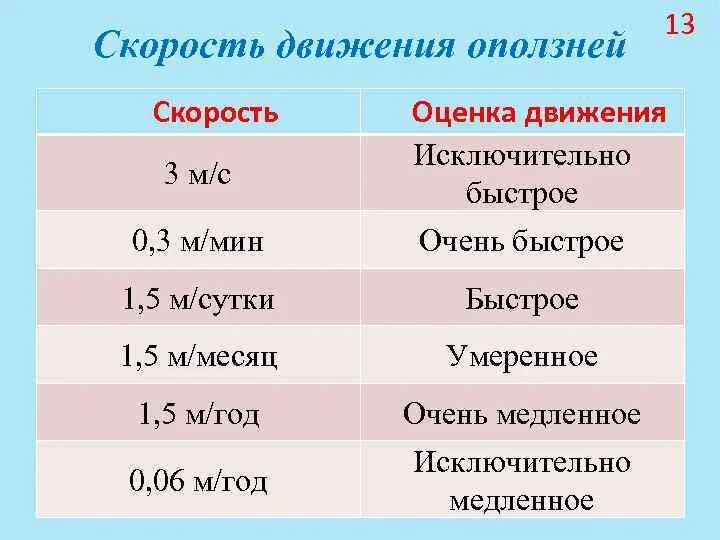 13

Скорость движения оползней

| Скорость | Оценка движения |
|---|---|
| 3 м/с | Исключительно быстрое |
| 0,3 м/мин | Очень быстрое |
| 1,5 м/сутки | Быстрое |
| 1,5 м/месяц | Умеренное |
| 1,5 м/год | Очень медленное |
| 0,06 м/год | Исключительно медленное |